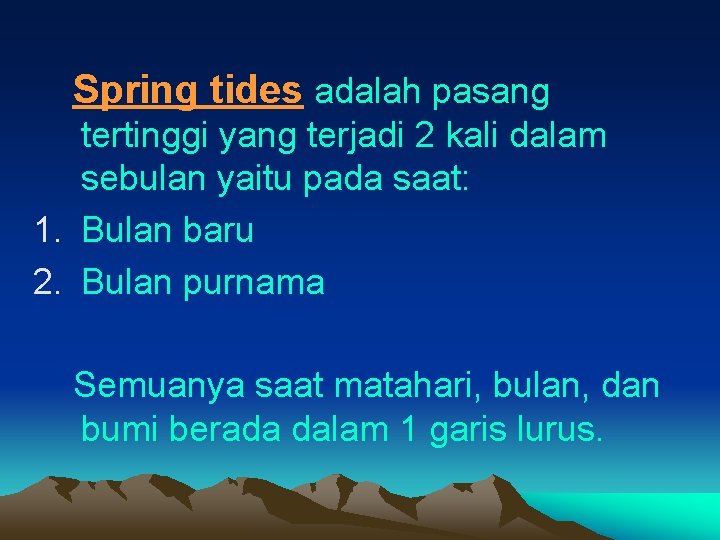 Spring tides adalah pasang tertinggi yang terjadi 2 kali dalam sebulan yaitu pada saat:

1. Bulan baru
2. Bulan purnama

Semuanya saat matahari, bulan, dan bumi berada dalam 1 garis lurus.